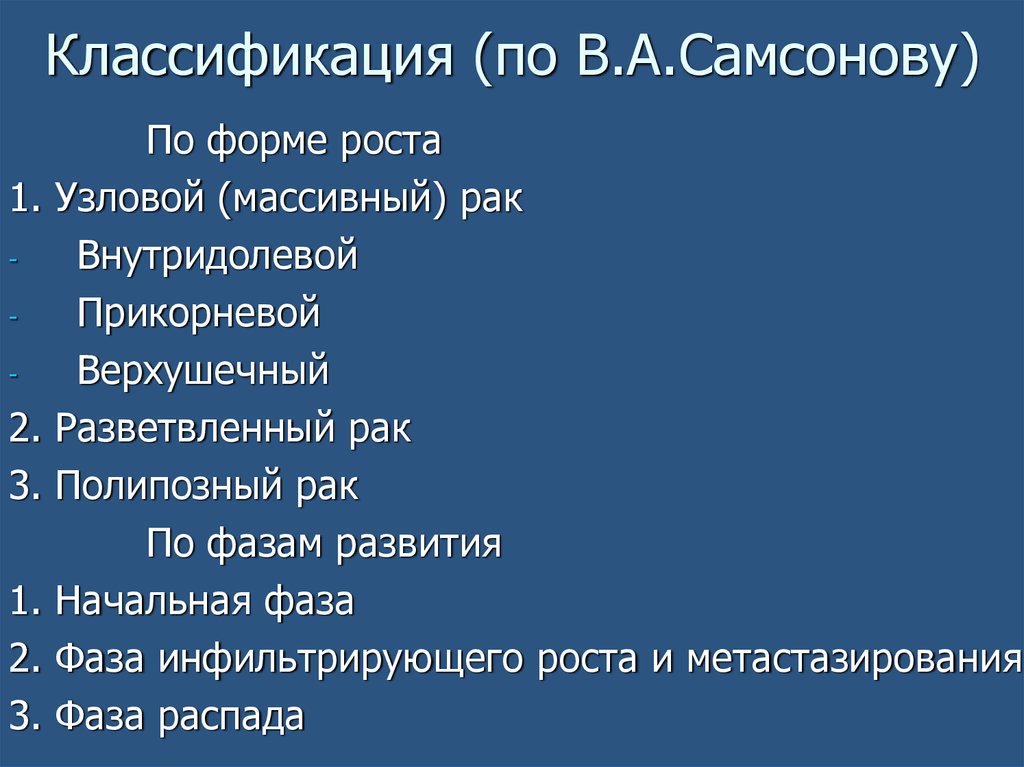 Классификация (по В.А.Самсонову)

По форме роста

1. Узловой (массивный) рак

- Внутридолевой
- Прикорневой
- Верхушечный

2. Разветвленный рак

3. Полипозный рак

По фазам развития

1. Начальная фаза

2. Фаза инфильтрирующего роста и метастазирования

3. Фаза распада